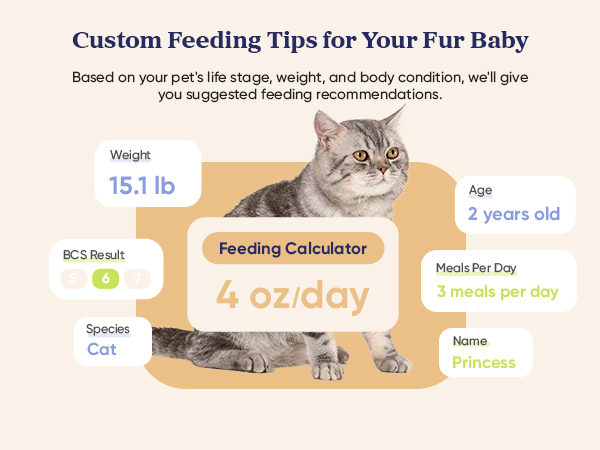 Custom Feeding Tips for Your Fur Baby

Based on your pet's life stage, weight, and body condition, we'll give you suggested feeding recommendations.

Weight
15.1 lb

BCS Result
5 6 7

Species
Cat

Feeding Calculator
4 oz/day

Age
2 years old

Meals Per Day
3 meals per day

Name
Princess